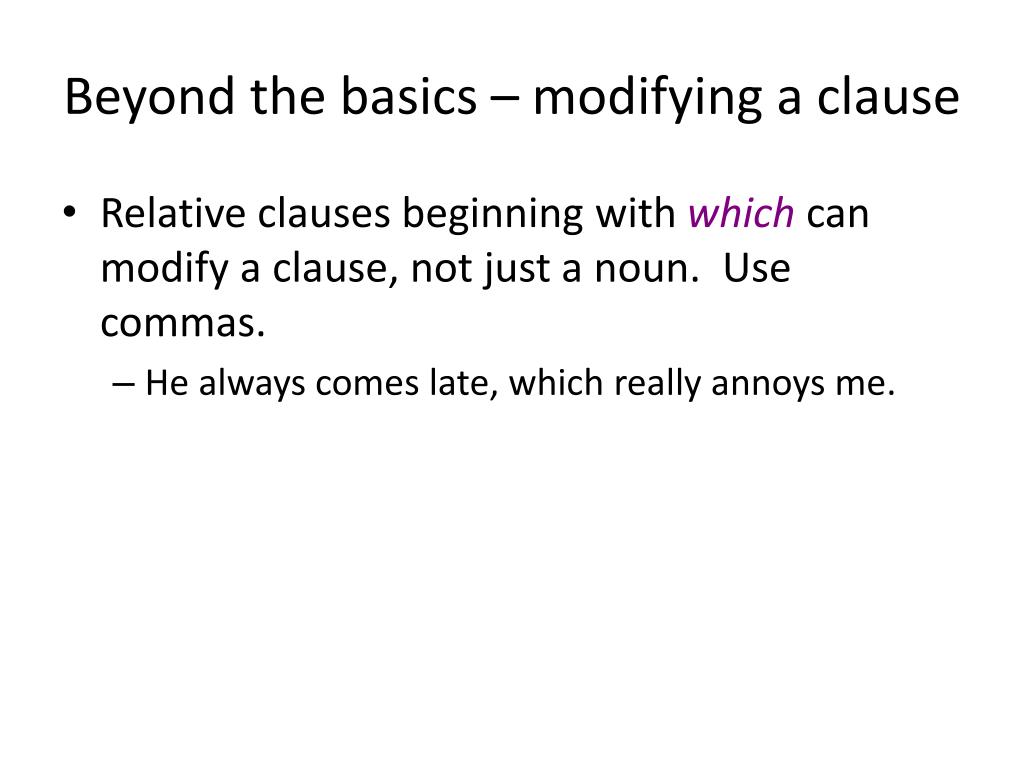 Beyond the basics – modifying a clause

• Relative clauses beginning with which can modify a clause, not just a noun. Use commas.

– He always comes late, which really annoys me.